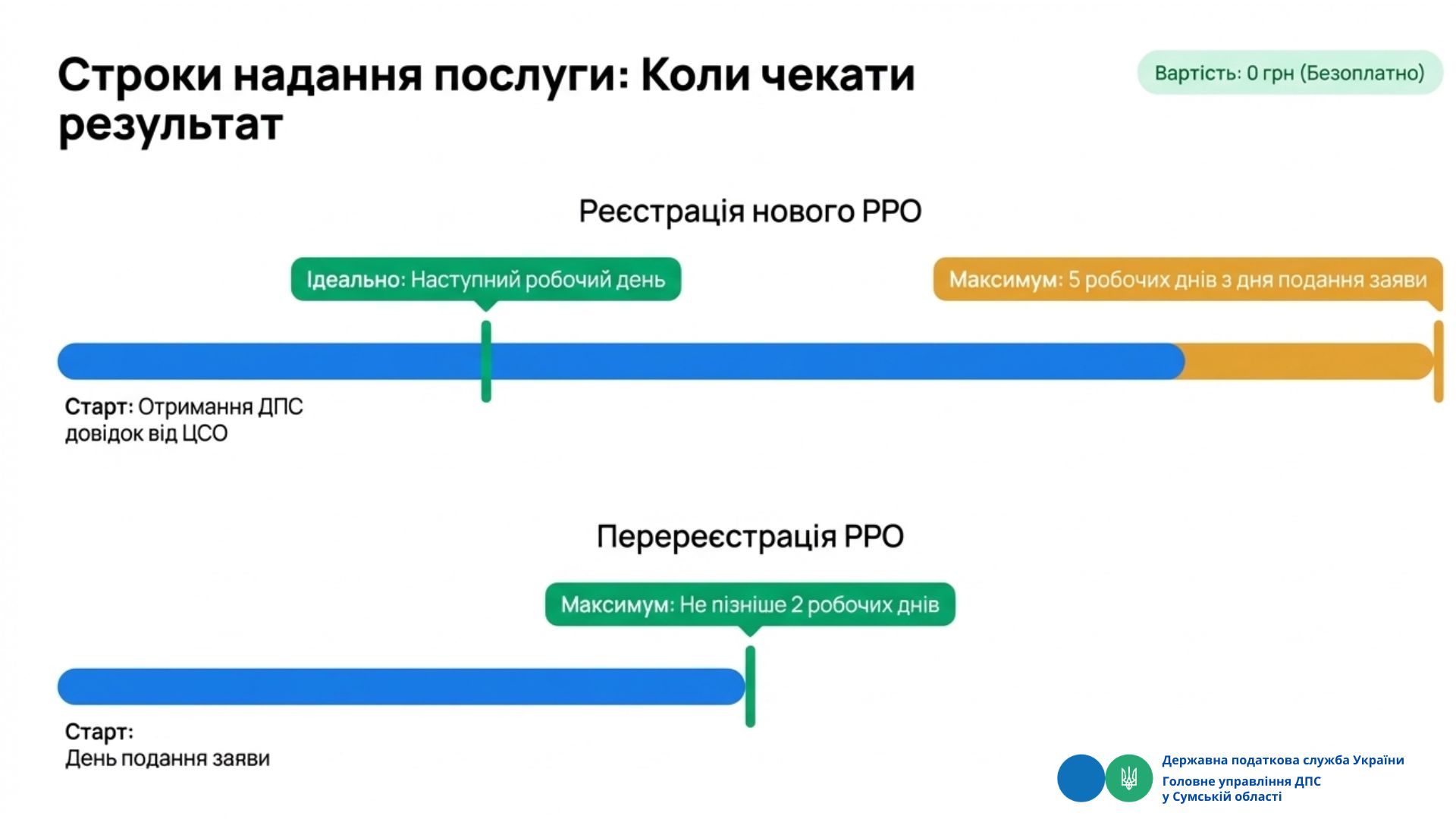 Строки надання послуги: Коли чекати результат

Вартість: 0 грн (Безоплатно)

Реєстрація нового РРО

Ідеально: Наступний робочий день

Максимум: 5 робочих днів з дня подання заяви

Старт: Отримання ДПС довідок від ЦСО

Перереєстрація РРО

Максимум: Не пізніше 2 робочих днів

Старт: День подання заяви

Державна податкова служба України
Головне управління ДПС у Сумській області